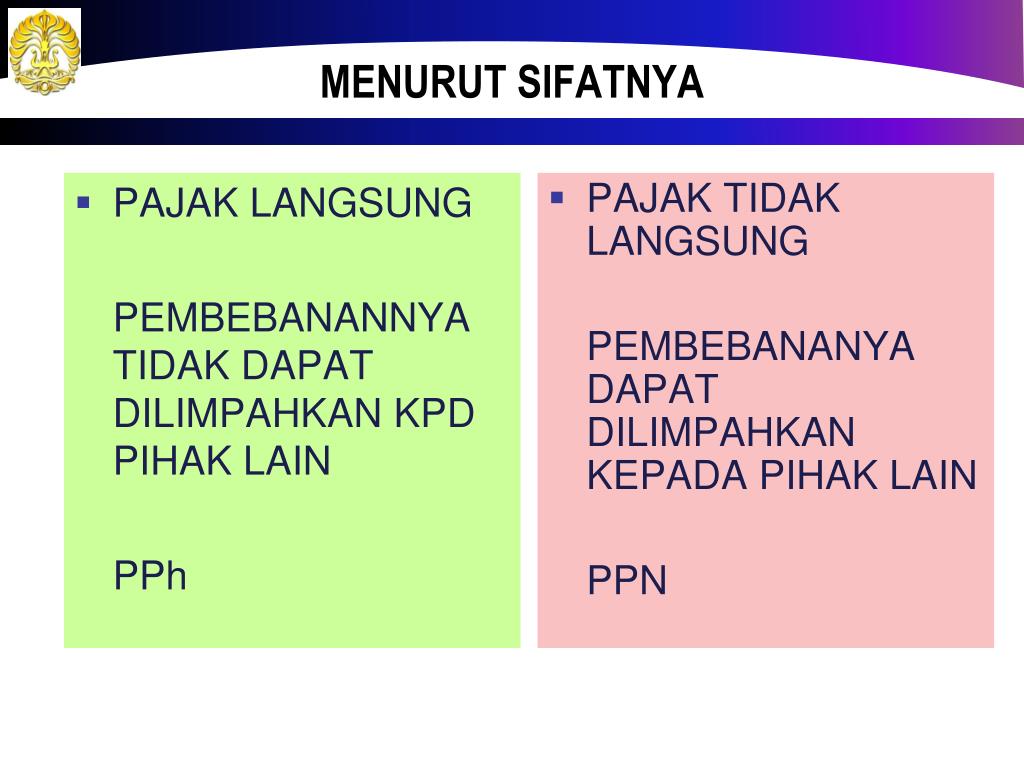 MENURUT SIFATNYA

▪ PAJAK LANGSUNG

PEMBEBANANNYA TIDAK DAPAT DILIMPAHKAN KPD PIHAK LAIN

PPh

▪ PAJAK TIDAK LANGSUNG

PEMBEBANANYA DAPAT DILIMPAHKAN KEPADA PIHAK LAIN

PPN